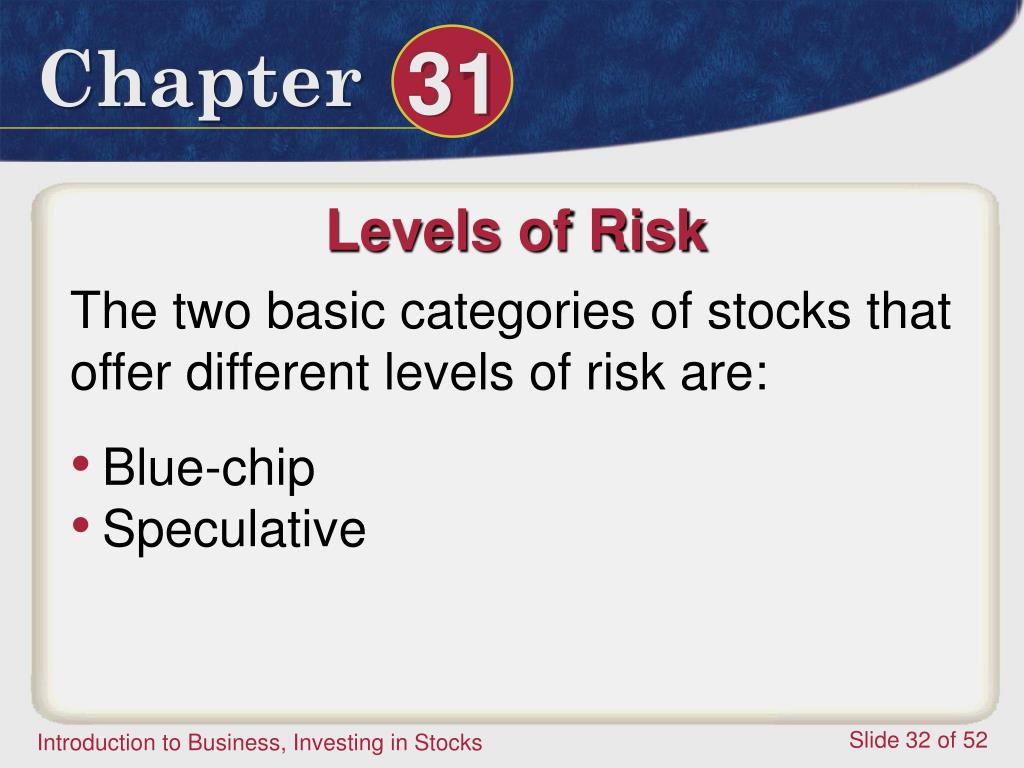 Chapter 31

Levels of Risk

The two basic categories of stocks that offer different levels of risk are:

• Blue-chip
• Speculative

Introduction to Business, Investing in Stocks

Slide 32 of 52